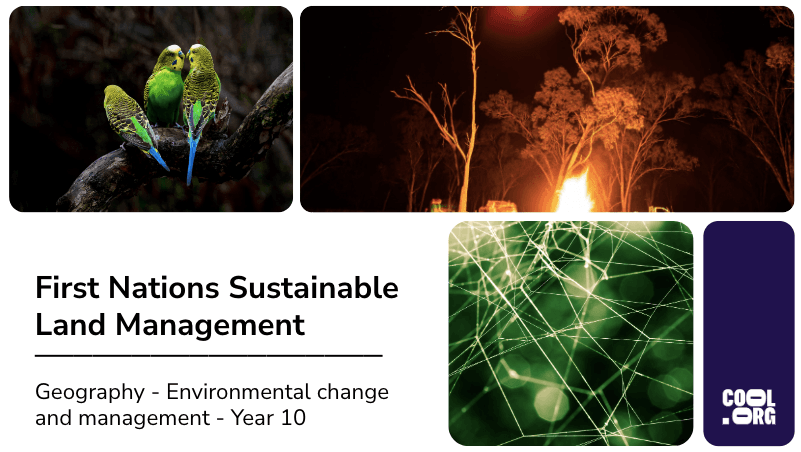 First Nations Sustainable Land Management

Geography - Environmental change and management - Year 10

COOL .ORG